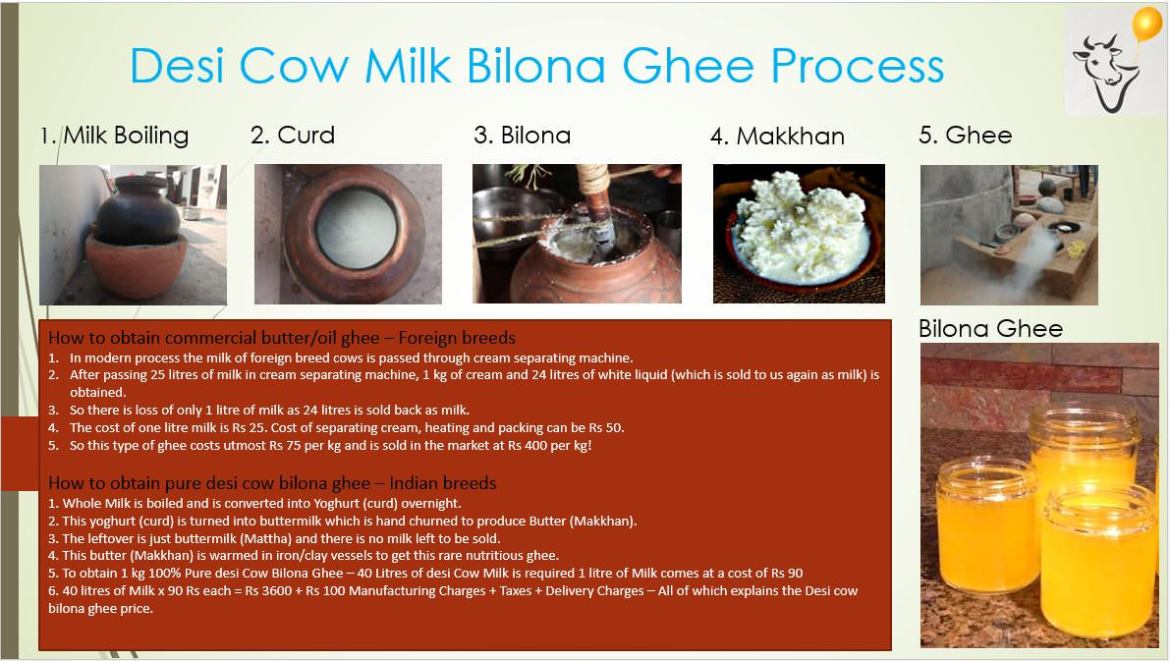 Desi Cow Milk Bilona Ghee Process

1. Milk Boiling

2. Curd

3. Bilona

4. Makkhan

5. Ghee

How to obtain commercial butter/oil ghee – Foreign breeds

1. In modern process the milk of foreign breed cows is passed through cream separating machine.
2. After passing 25 litres of milk in cream separating machine, 1 kg of cream and 24 litres of white liquid (which is sold to us again as milk) is obtained.
3. So there is loss of only 1 litre of milk as 24 litres is sold back as milk.
4. The cost of one litre milk is Rs 25. Cost of separating cream, heating and packing can be Rs 50.
5. So this type of ghee costs utmost Rs 75 per kg and is sold in the market at Rs 400 per kg!

How to obtain pure desi cow bilona ghee – Indian breeds

1. Whole Milk is boiled and is converted into Yoghurt (curd) overnight.
2. This yoghurt (curd) is turned into buttermilk which is hand churned to produce Butter (Makkhan).
3. The leftover is just buttermilk (Mattha) and there is no milk left to be sold.
4. This butter (Makkhan) is warmed in iron/clay vessels to get this rare nutritious ghee.
5. To obtain 1 kg 100% Pure desi Cow Bilona Ghee – 40 Litres of desi Cow Milk is required 1 litre of Milk comes at a cost of Rs 90
6. 40 litres of Milk x 90 Rs each = Rs 3600 + Rs 100 Manufacturing Charges + Taxes + Delivery Charges – All of which explains the Desi cow bilona ghee price.

Bilona Ghee